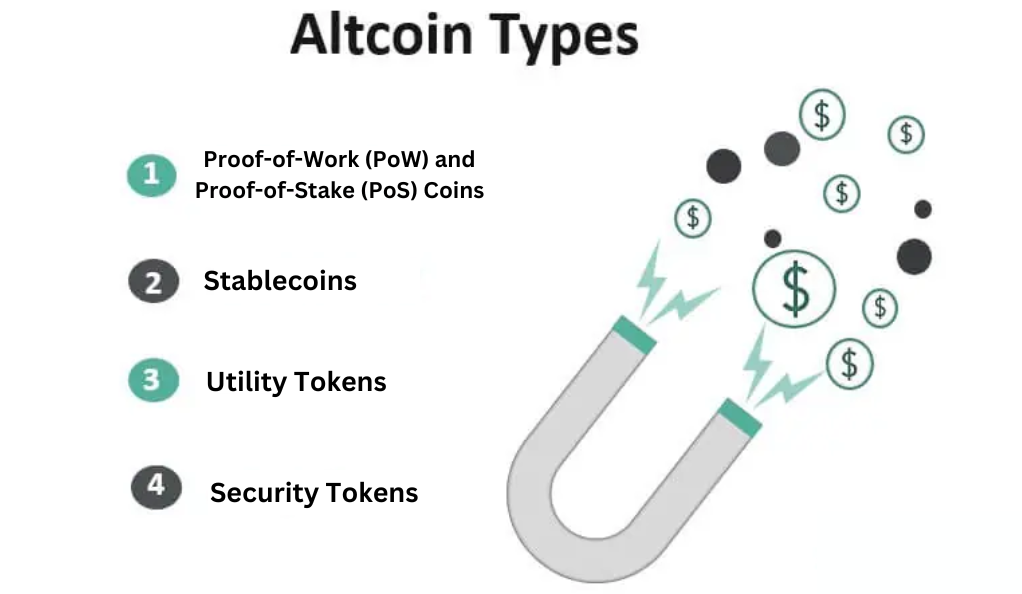 Altcoin Types

1 Proof-of-Work (PoW) and Proof-of-Stake (PoS) Coins

2 Stablecoins

3 Utility Tokens

4 Security Tokens

$
$
$
$
$
$
$